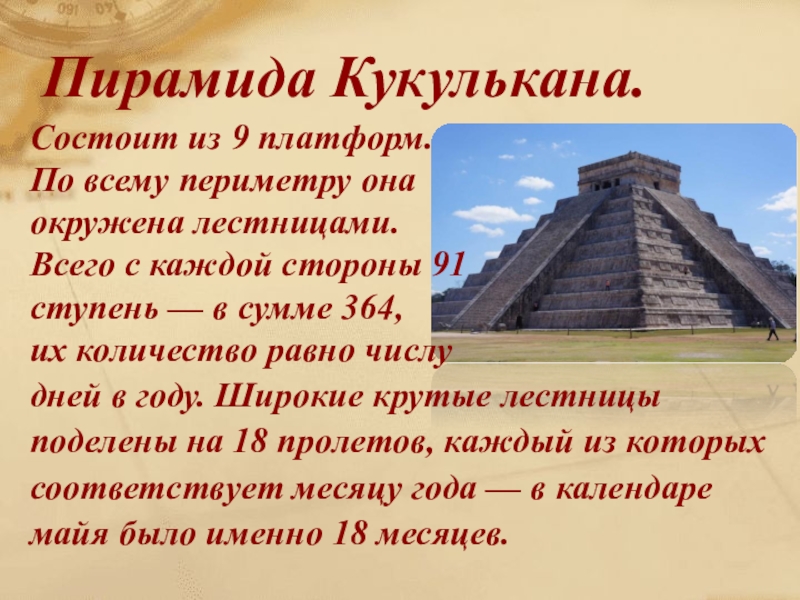 Пирамида Кукулькана.

Состоит из 9 платформ. По всему периметру она окружена лестницами. Всего с каждой стороны 91 ступень — в сумме 364, их количество равно числу дней в году. Широкие крутые лестницы поделены на 18 пролетов, каждый из которых соответствует месяцу года — в календаре майя было именно 18 месяцев.